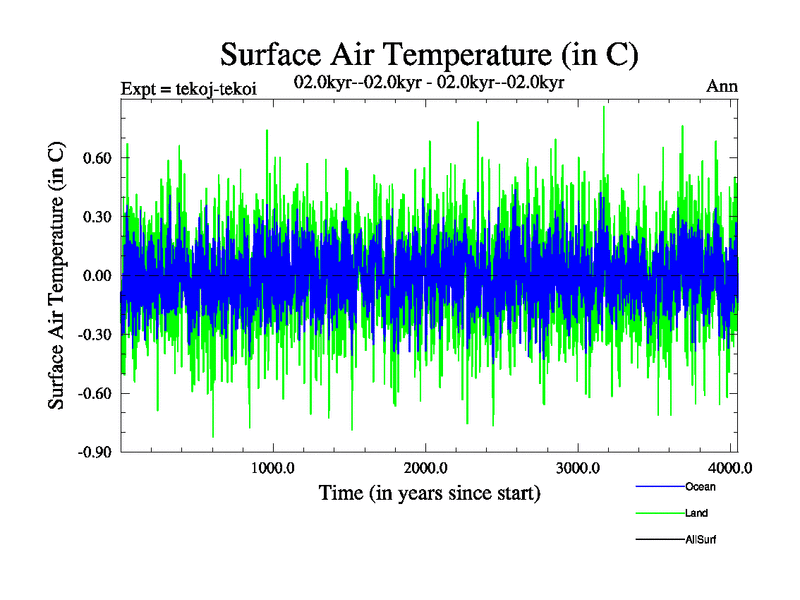 Surface Air Temperature (in C)

Expt = tekoj-tekoi

02.0kyr--02.0kyr - 02.0kyr--02.0kyr

Ann

Surface Air Temperature (in C)

0.60
0.30
0.00
-0.30
-0.60
-0.90

1000.0
2000.0
3000.0
4000.0

Time (in years since start)

Ocean
Land
AllSurf